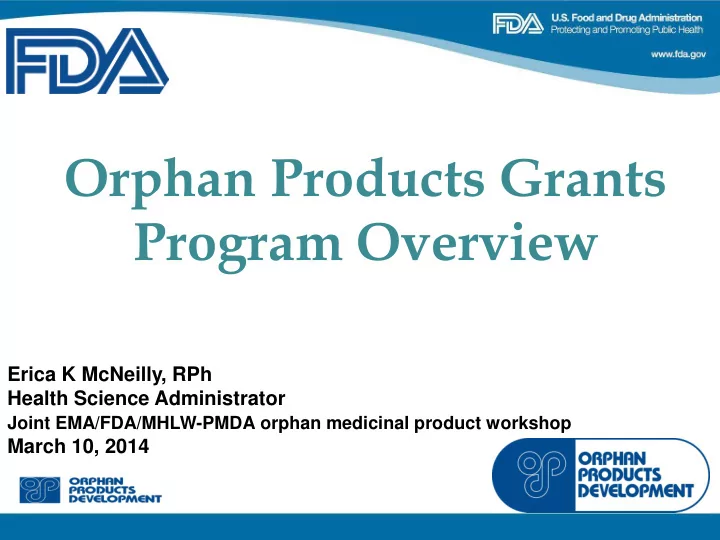 FDA

FDA U.S. Food and Drug Administration
Protecting and Promoting Public Health

www.fda.gov

Orphan Products Grants Program Overview

Erica K McNeilly, RPh
Health Science Administrator
Joint EMA/FDA/MHLW-PMDA orphan medicinal product workshop
March 10, 2014

ORPHAN PRODUCTS DEVELOPMENT

ORPHAN PRODUCTS DEVELOPMENT